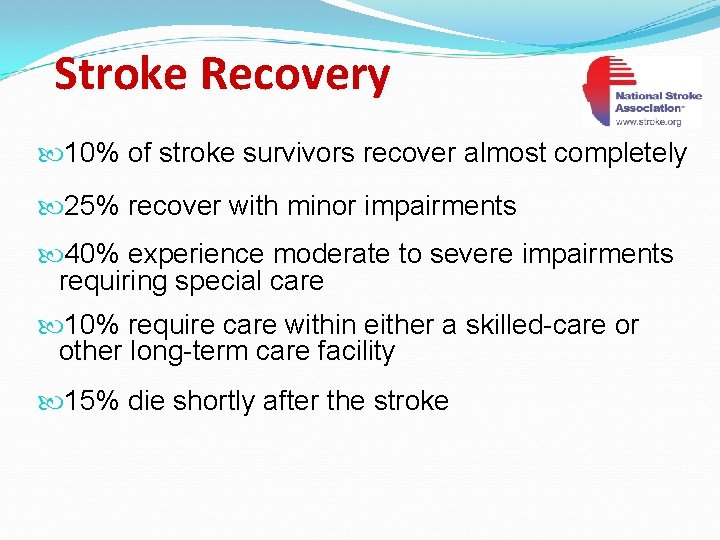 Stroke Recovery

National Stroke Association™
www.stroke.org

10% of stroke survivors recover almost completely

25% recover with minor impairments

40% experience moderate to severe impairments requiring special care

10% require care within either a skilled-care or other long-term care facility

15% die shortly after the stroke